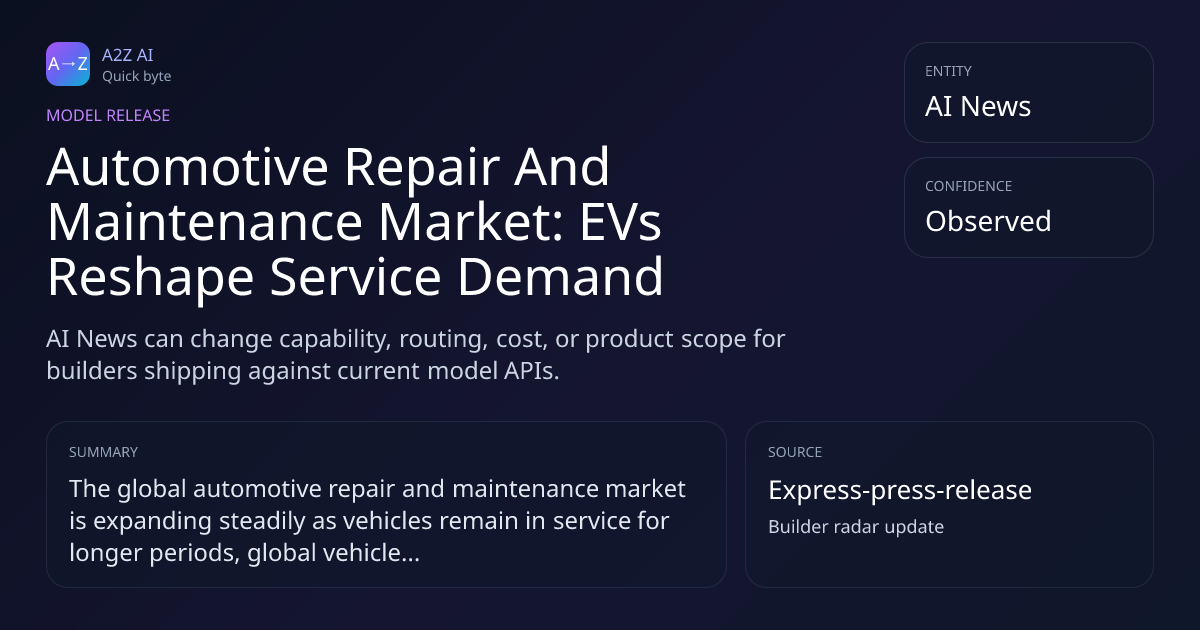 A→Z

A2Z AI
Quick byte

MODEL RELEASE

Automotive Repair And Maintenance Market: EVs Reshape Service Demand

AI News can change capability, routing, cost, or product scope for builders shipping against current model APIs.

ENTITY
AI News

CONFIDENCE
Observed

SUMMARY
The global automotive repair and maintenance market is expanding steadily as vehicles remain in service for longer periods, global vehicle...

SOURCE
Express-press-release
Builder radar update